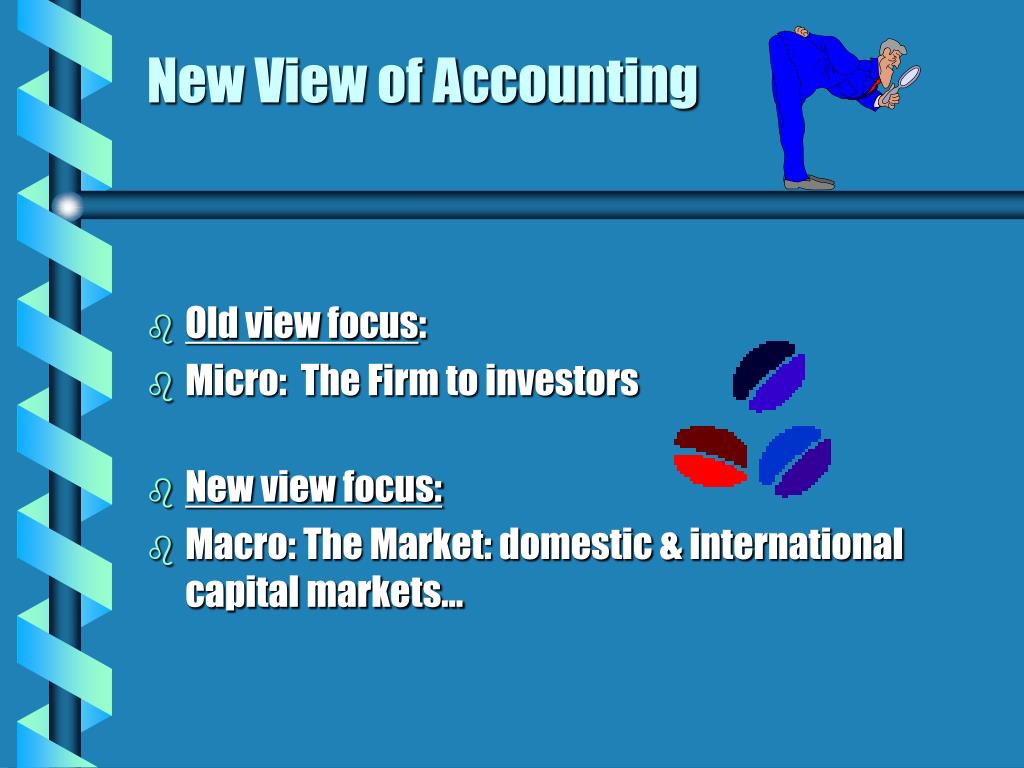 New View of Accounting

- Old view focus:
- Micro: The Firm to investors

- New view focus:
- Macro: The Market: domestic & international capital markets…